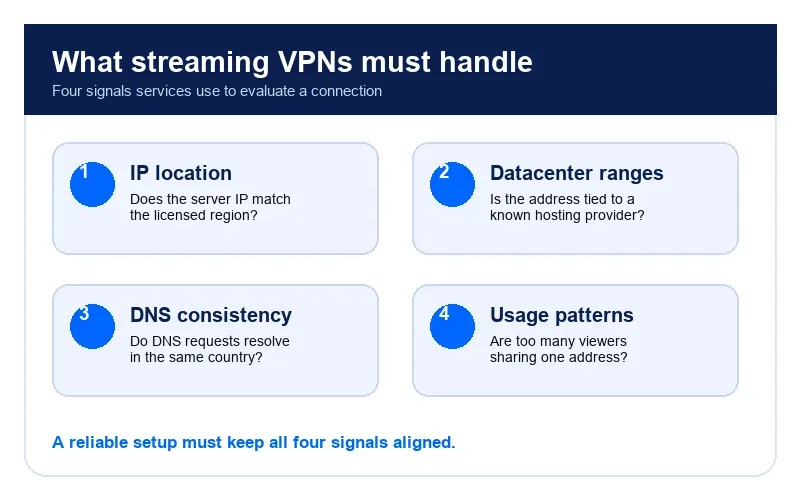 What streaming VPNs must handle
Four signals services use to evaluate a connection

1
IP location
Does the server IP match the licensed region?

2
Datacenter ranges
Is the address tied to a known hosting provider?

3
DNS consistency
Do DNS requests resolve in the same country?

4
Usage patterns
Are too many viewers sharing one address?

A reliable setup must keep all four signals aligned.